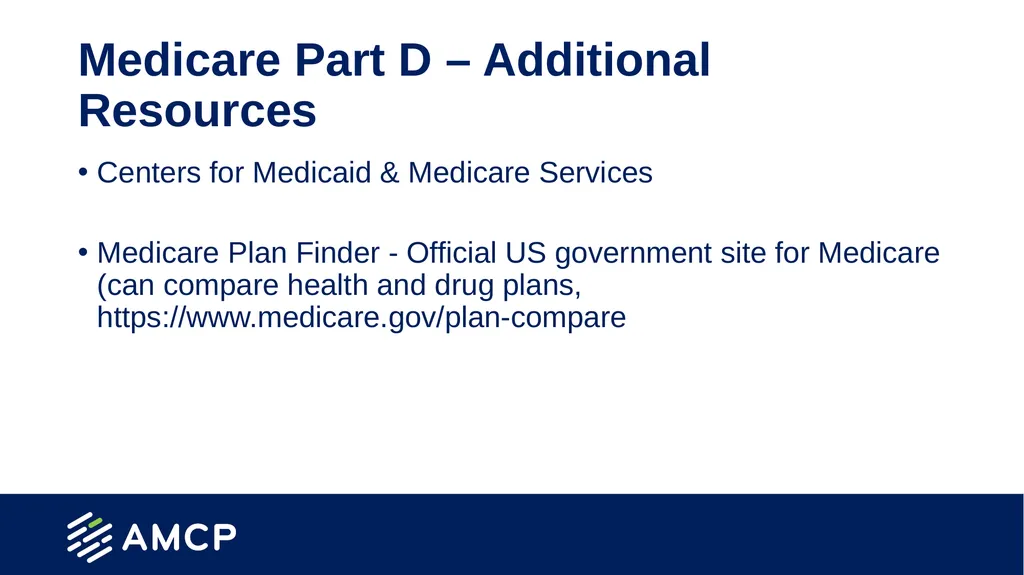 Medicare Part D – Additional Resources

• Centers for Medicaid & Medicare Services

• Medicare Plan Finder - Official US government site for Medicare (can compare health and drug plans, https://www.medicare.gov/plan-compare

AMCP